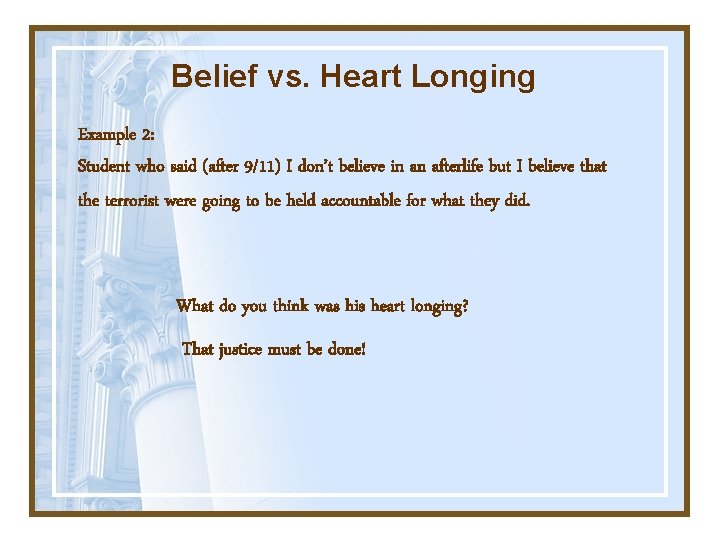 Belief vs. Heart Longing

Example 2:
Student who said (after 9/11) I don't believe in an afterlife but I believe that the terrorist were going to be held accountable for what they did.

What do you think was his heart longing?

That justice must be done!